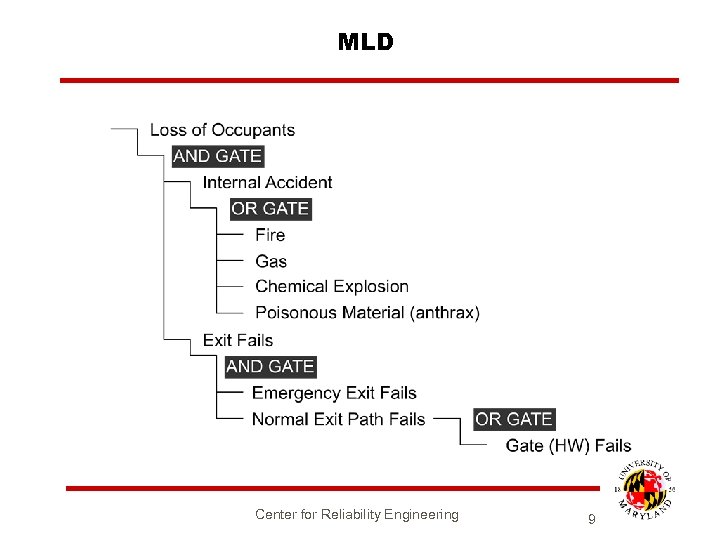 MLD

Loss of Occupants
AND GATE
Internal Accident
OR GATE
Fire
Gas
Chemical Explosion
Poisonous Material (anthrax)
Exit Fails
AND GATE
Emergency Exit Fails
Normal Exit Path Fails
OR GATE
Gate (HW) Fails

UNIVERSITY OF MARYLAND
18 56

Center for Reliability Engineering

9